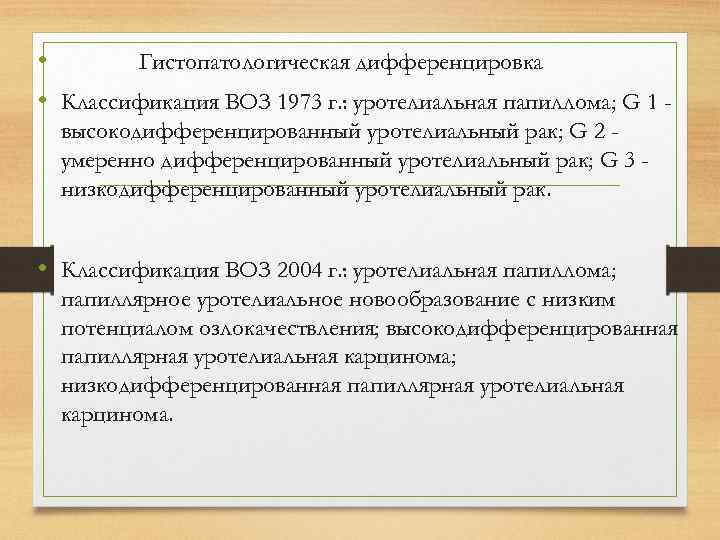 • Гистопатологическая дифференцировка

• Классификация ВОЗ 1973 г.: уротелиальная папиллома; G 1 - высокодифференцированный уротелиальный рак; G 2 - умеренно дифференцированный уротелиальный рак; G 3 - низкодифференцированный уротелиальный рак.

• Классификация ВОЗ 2004 г.: уротелиальная папиллома; папиллярное уротелиальное новообразование с низким потенциалом озлокачествления; высокодифференцированная папиллярная уротелиальная карцинома; низкодифференцированная папиллярная уротелиальная карцинома.